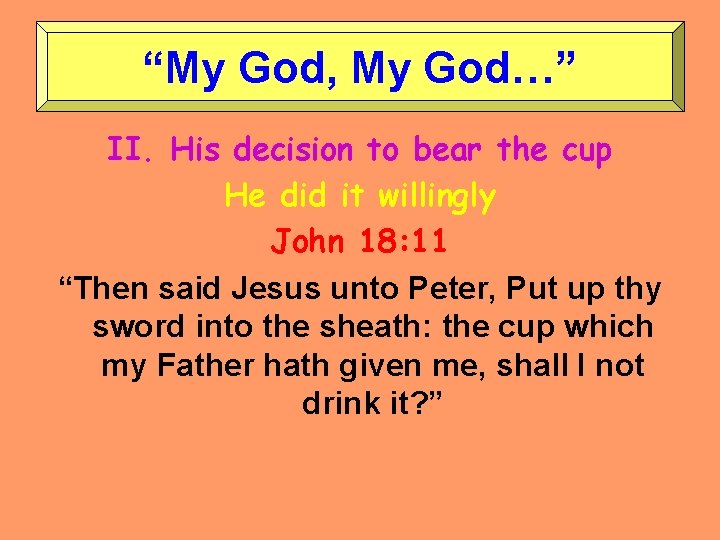 “My God, My God…”

II. His decision to bear the cup

He did it willingly

John 18:11

“Then said Jesus unto Peter, Put up thy sword into the sheath: the cup which my Father hath given me, shall I not drink it?”